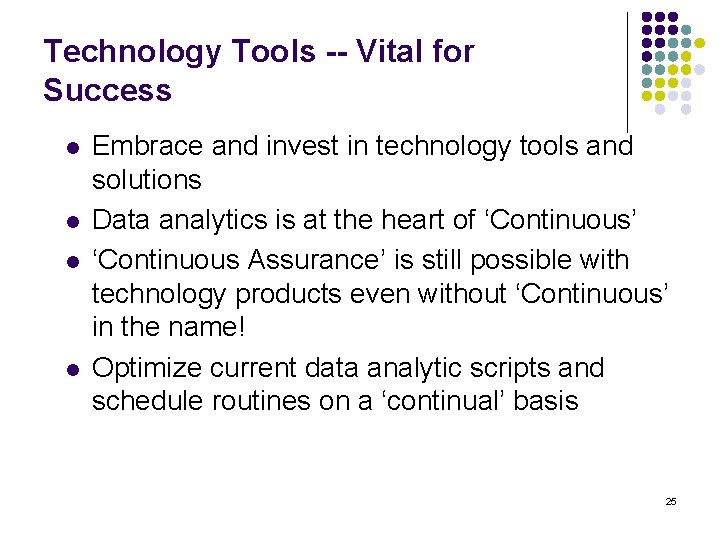 Technology Tools -- Vital for Success

- Embrace and invest in technology tools and solutions
- Data analytics is at the heart of ‘Continuous’
- ‘Continuous Assurance’ is still possible with technology products even without ‘Continuous’ in the name!
- Optimize current data analytic scripts and schedule routines on a ‘continual’ basis

25